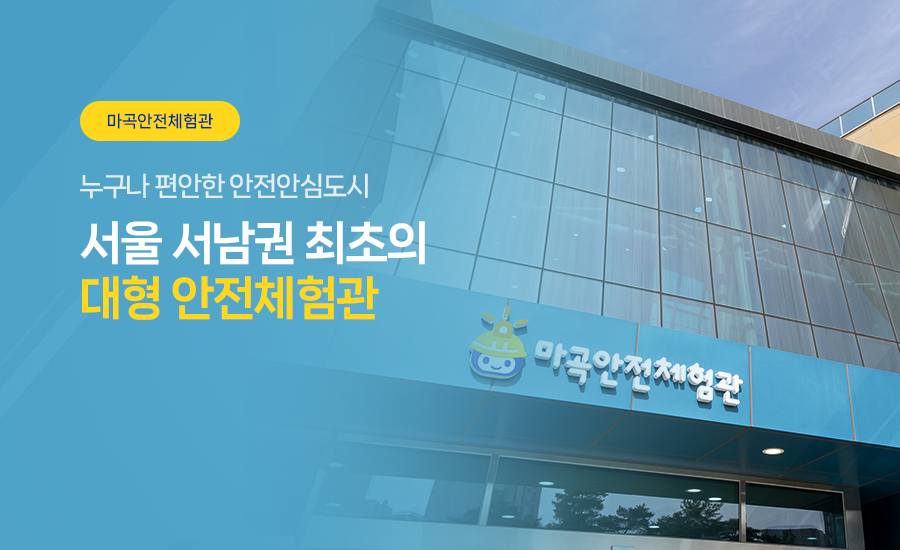 마곡안전체험관

누구나 편안한 안전안심도시

서울 서남권 최초의
대형 안전체험관

마곡안전체험관